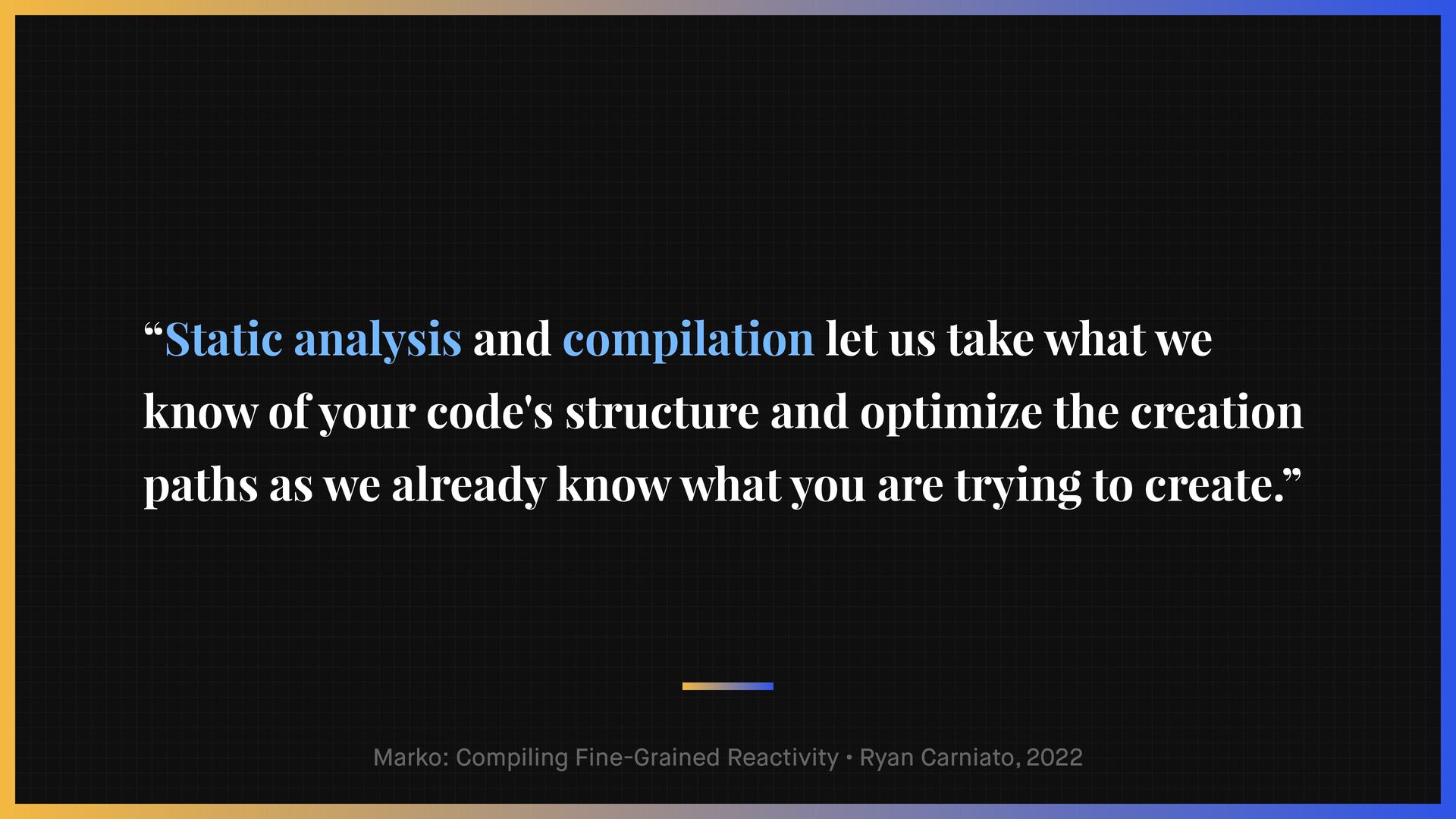 "Static analysis and compilation let us take what we know of your code's structure and optimize the creation paths as we already know what you are trying to create."

Marko: Compiling Fine-Grained Reactivity • Ryan Carniato, 2022